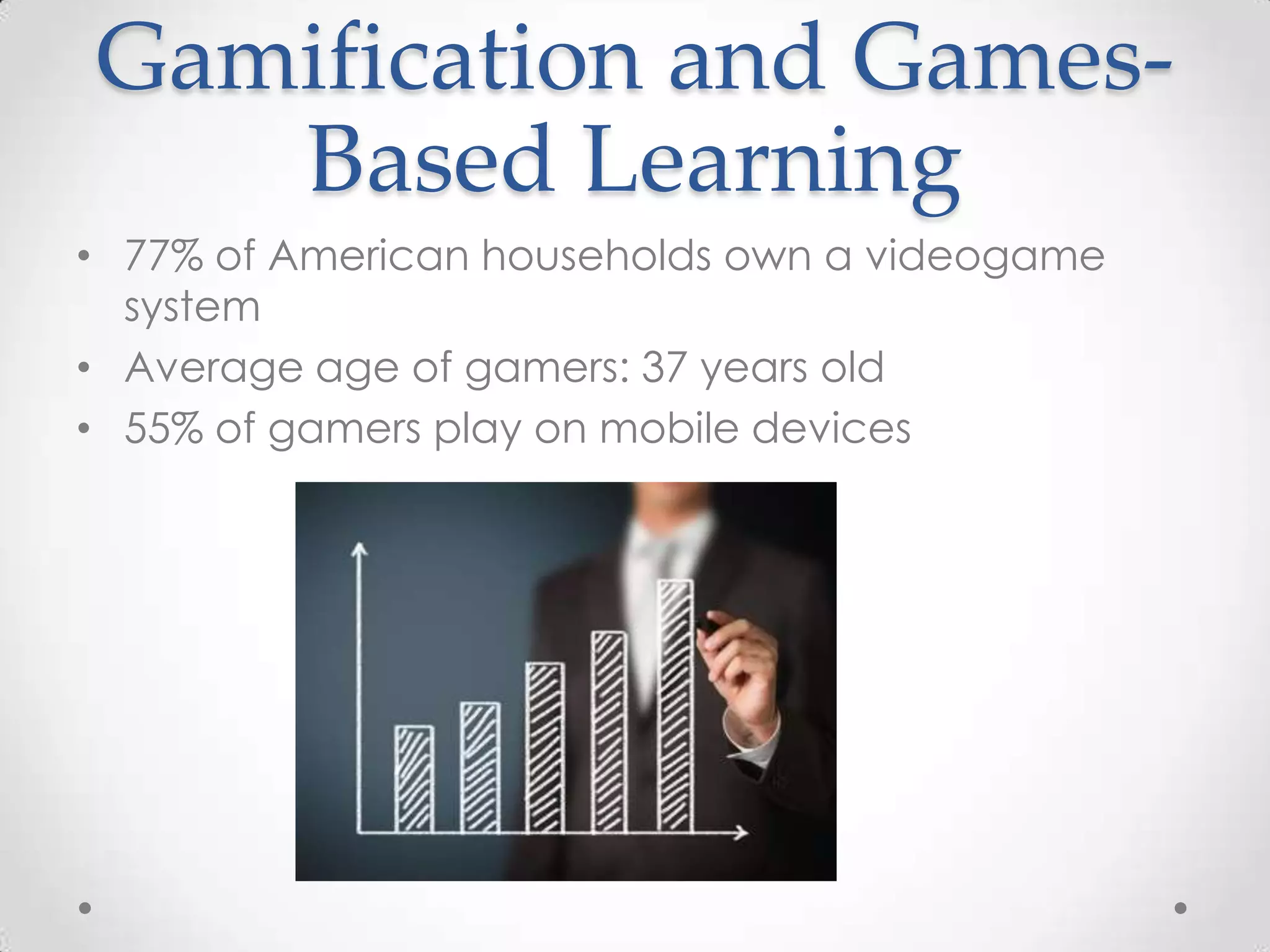 Gamification and Games-Based Learning

• 77% of American households own a videogame system
• Average age of gamers: 37 years old
• 55% of gamers play on mobile devices